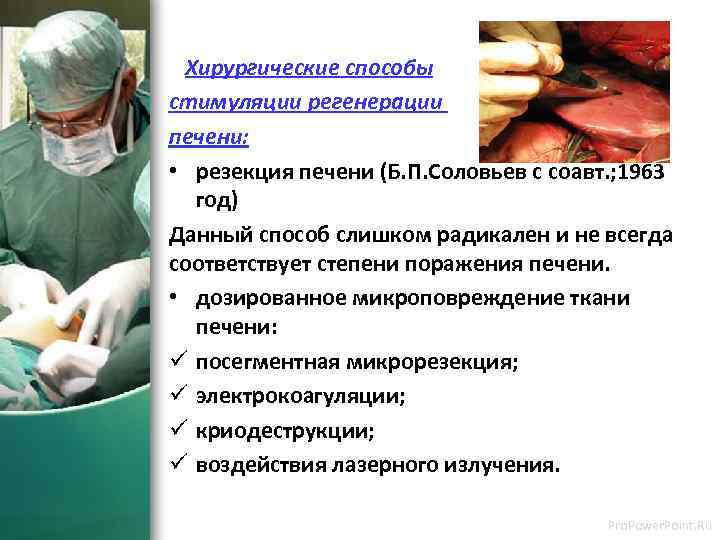 Хирургические способы стимуляции регенерации печени:

• резекция печени (Б.П.Соловьев с соавт.;1963 год)

Данный способ слишком радикален и не всегда соответствует степени поражения печени.

• дозированное микроповреждение ткани печени:

✓ посегментная микрорезекция;

✓ электрокоагуляции;

✓ криодеструкции;

✓ воздействия лазерного излучения.

ProPowerPoint.Ru